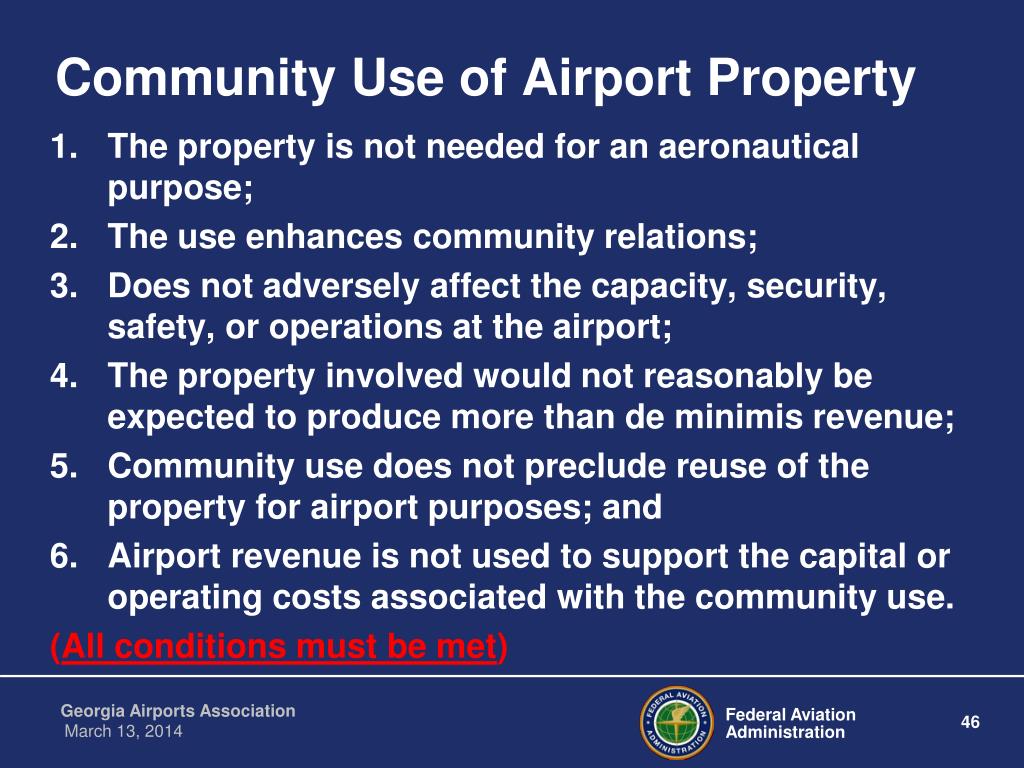 Community Use of Airport Property

1. The property is not needed for an aeronautical purpose;
2. The use enhances community relations;
3. Does not adversely affect the capacity, security, safety, or operations at the airport;
4. The property involved would not reasonably be expected to produce more than de minimis revenue;
5. Community use does not preclude reuse of the property for airport purposes; and
6. Airport revenue is not used to support the capital or operating costs associated with the community use.

(All conditions must be met)

Georgia Airports Association
March 13, 2014

FEDERAL AVIATION ADMINISTRATION

Federal Aviation Administration

46